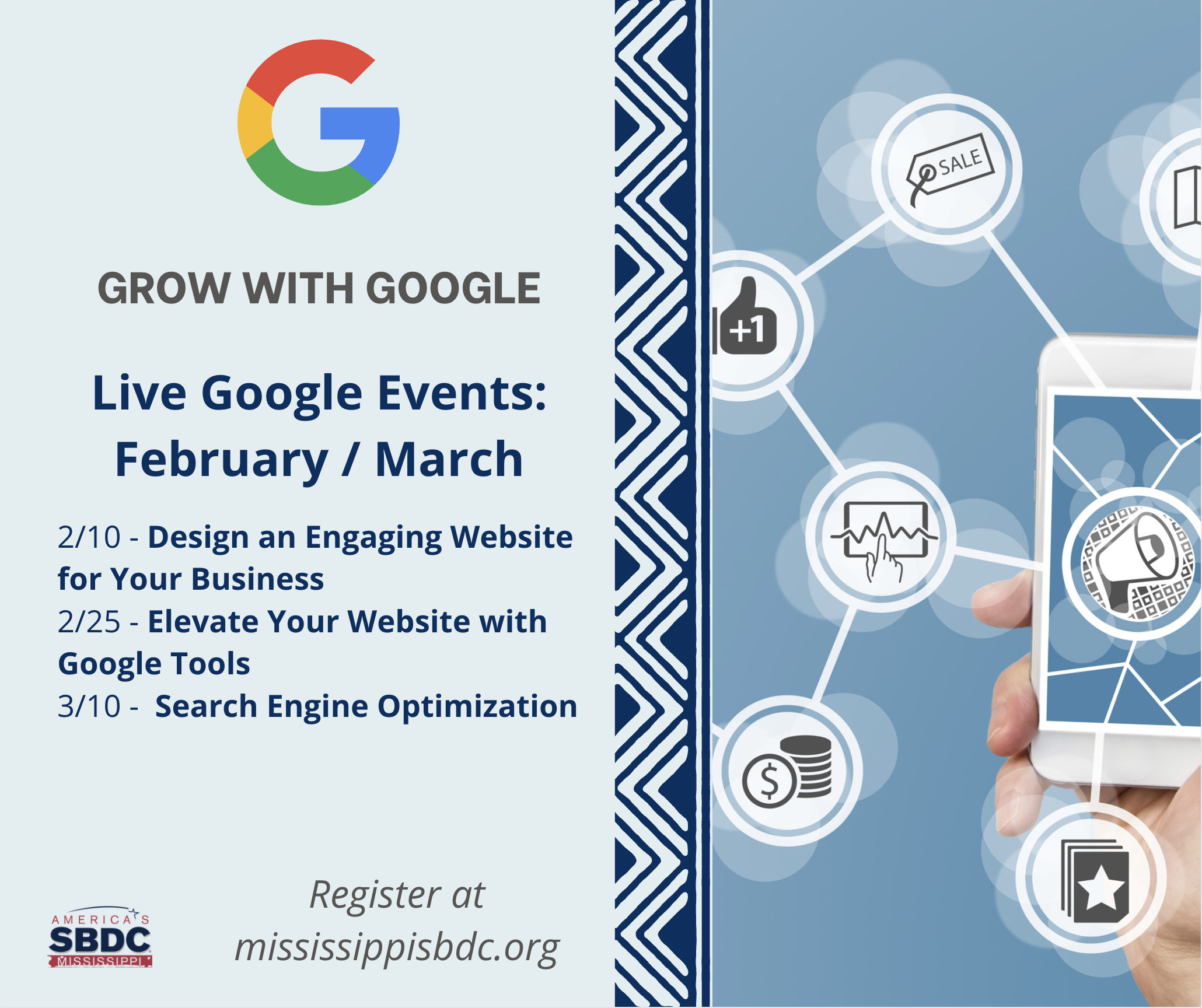 GROW WITH GOOGLE

Live Google Events: February / March

2/10 - Design an Engaging Website for Your Business
2/25 - Elevate Your Website with Google Tools
3/10 - Search Engine Optimization

AMERICA'S SBDC MISSISSIPPI

Register at mississippisbdc.org

SALE

+1

$